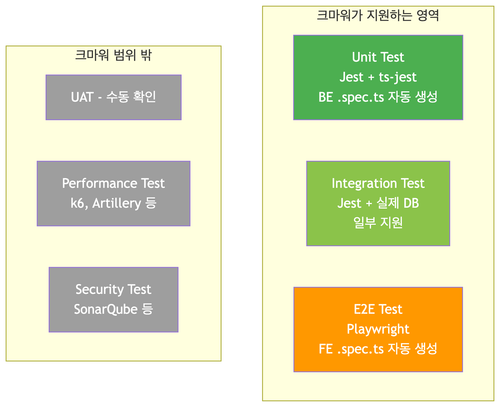 크마워 범위 밖

UAT - 수동 확인

Performance Test
k6, Artillery 등

Security Test
SonarQube 등

크마워가 지원하는 영역

Unit Test
Jest + ts-jest
BE .spec.ts 자동 생성

Integration Test
Jest + 실제 DB
일부 지원

E2E Test
Playwright
FE .spec.ts 자동 생성